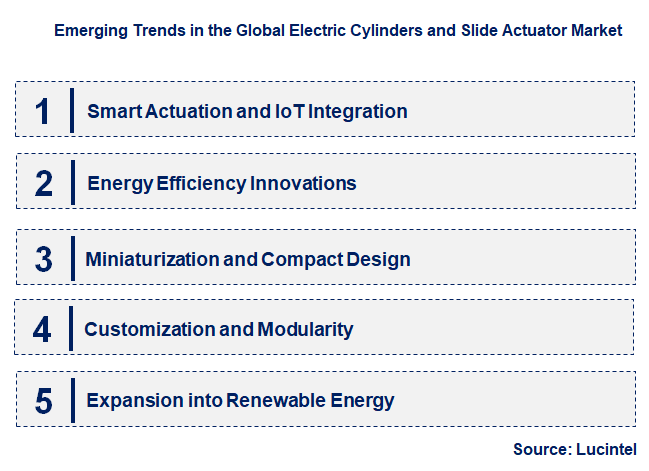 Emerging Trends in the Global Electric Cylinders and Slide Actuator Market

1 Smart Actuation and IoT Integration

2 Energy Efficiency Innovations

3 Miniaturization and Compact Design

4 Customization and Modularity

5 Expansion into Renewable Energy

Source: Lucintel